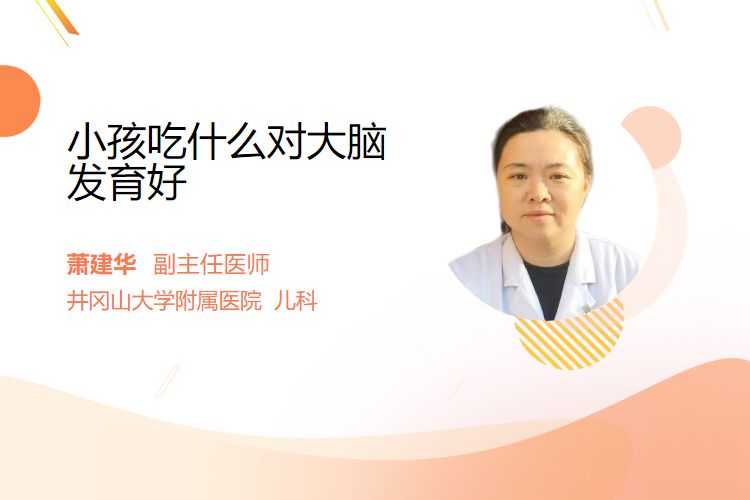 小孩吃什么对大脑发育好

萧建华 副主任医师
井冈山大学附属医院 儿科